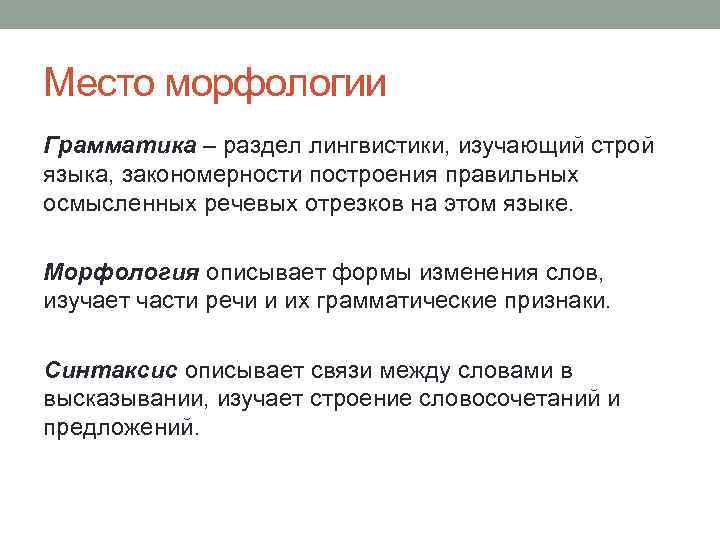 Место морфологии

Грамматика – раздел лингвистики, изучающий строй языка, закономерности построения правильных осмысленных речевых отрезков на этом языке.

Морфология описывает формы изменения слов, изучает части речи и их грамматические признаки.

Синтаксис описывает связи между словами в высказывании, изучает строение словосочетаний и предложений.